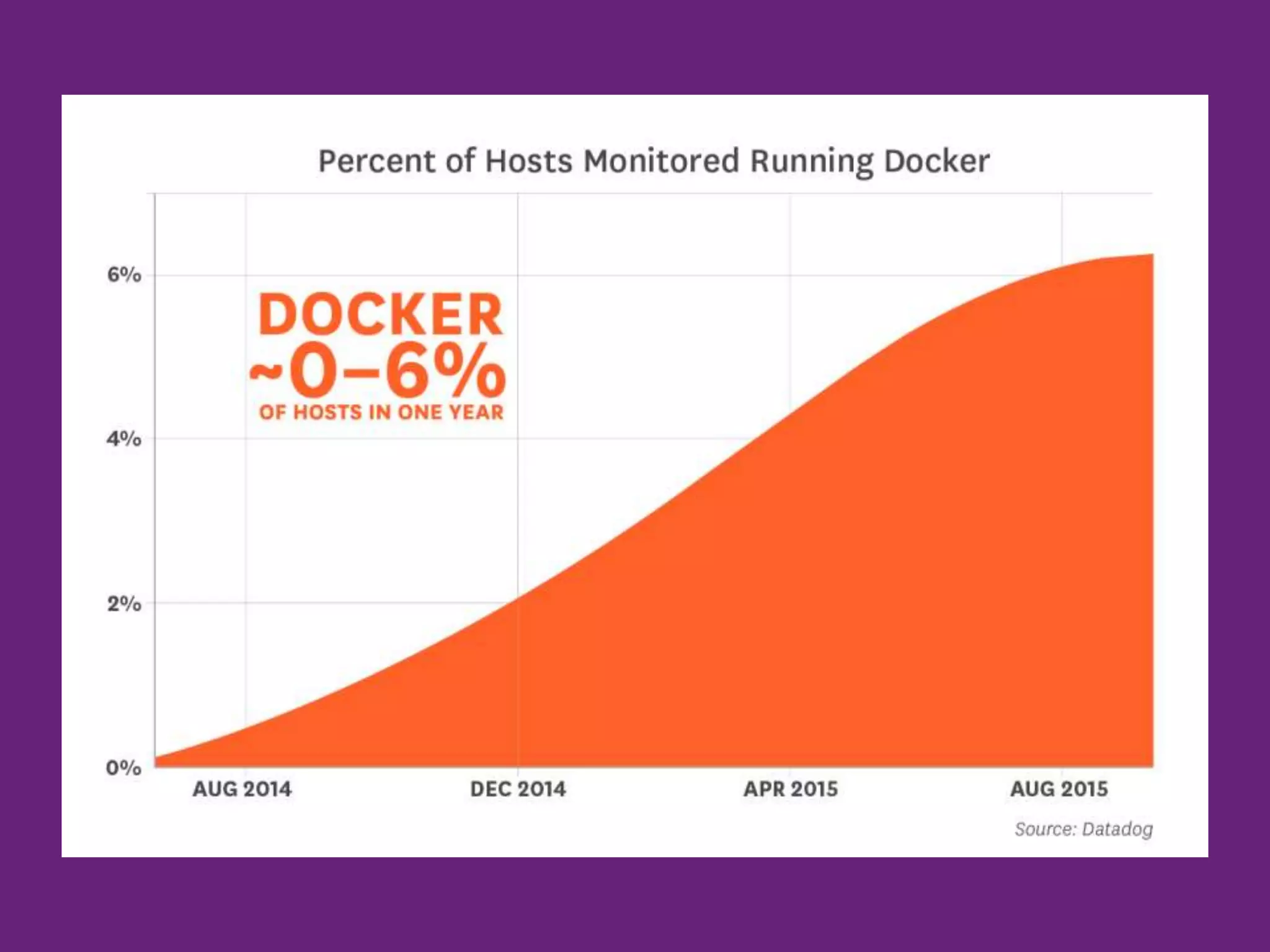 Percent of Hosts Monitored Running Docker

6%

4%

2%

0%

DOCKER
~0–6%
OF HOSTS IN ONE YEAR

AUG 2014
DEC 2014
APR 2015
AUG 2015

Source: Datadog